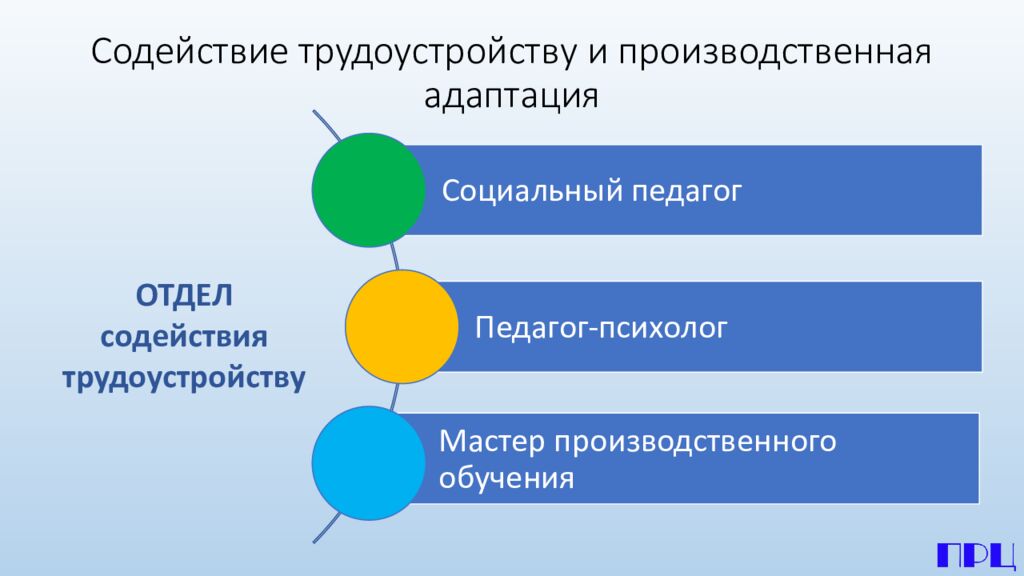 Содействие трудоустройству и производственная адаптация

ОТДЕЛ содействия трудоустройству

Социальный педагог

Педагог-психолог

Мастер производственного обучения

ПРЦ